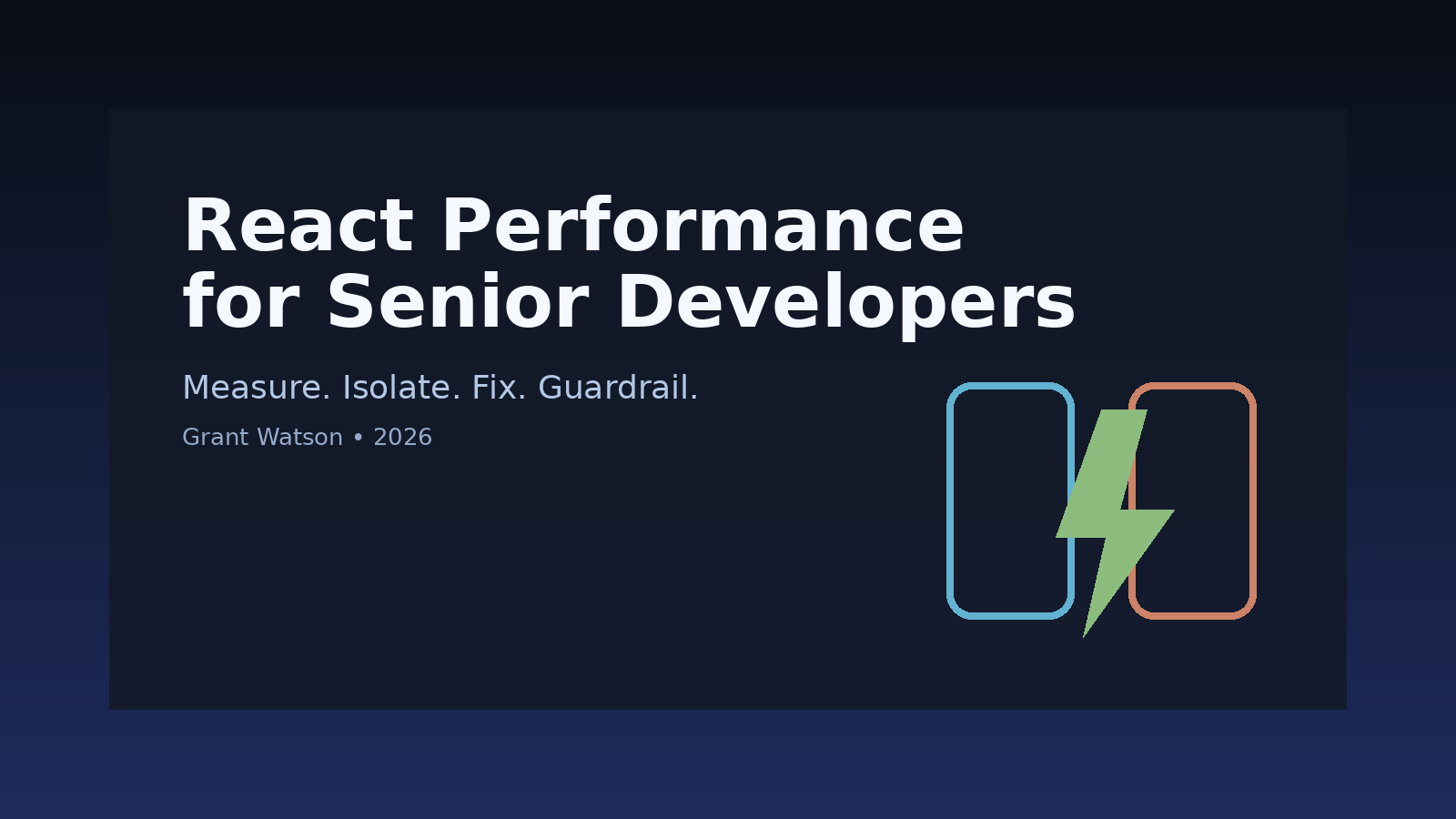 React Performance
for Senior Developers

Measure. Isolate. Fix. Guardrail.

Grant Watson • 2026